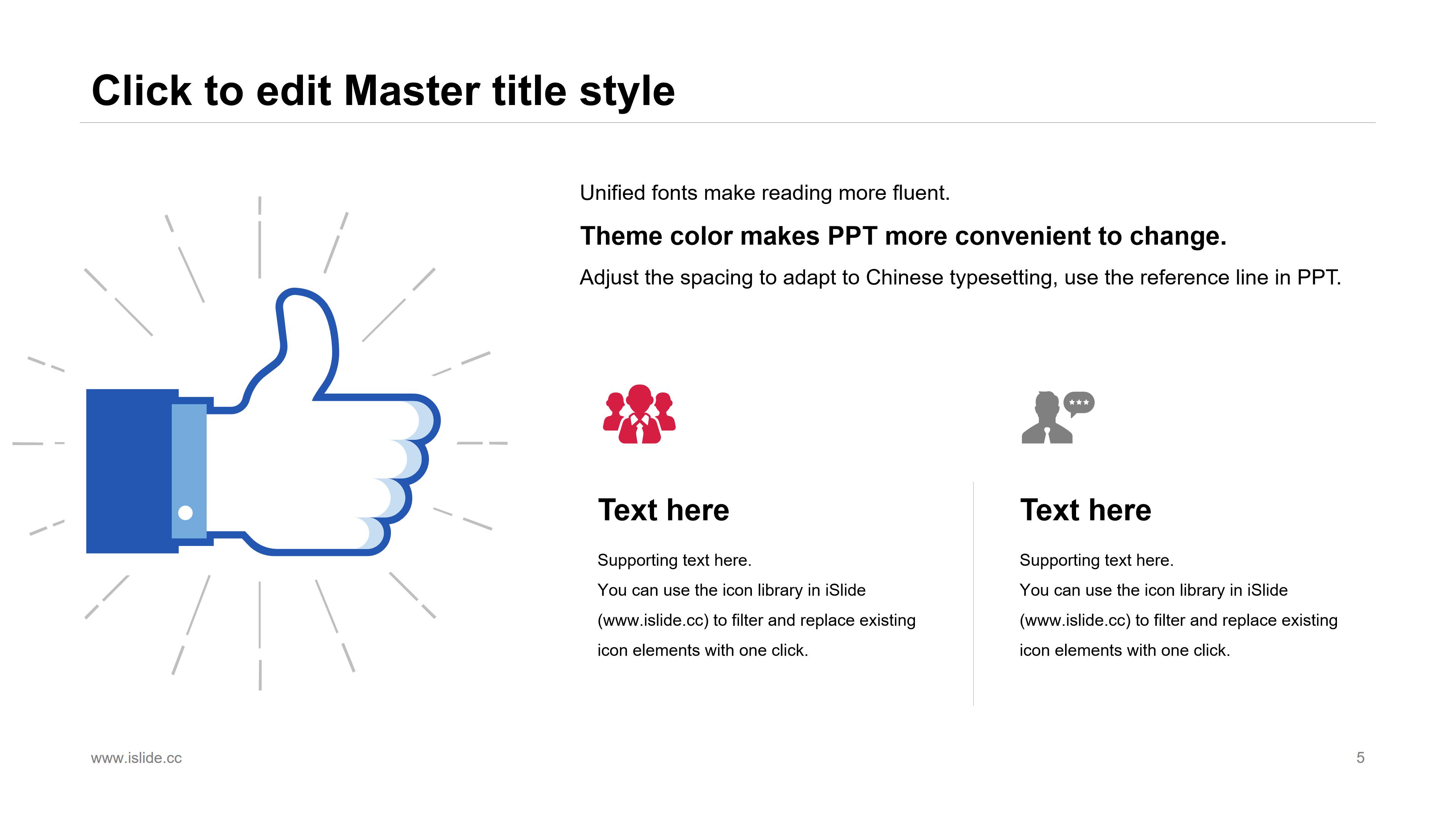 Click to edit Master title style

Unified fonts make reading more fluent.

Theme color makes PPT more convenient to change.

Adjust the spacing to adapt to Chinese typesetting, use the reference line in PPT.

Text here

Supporting text here.
You can use the icon library in iSlide (www.islide.cc) to filter and replace existing icon elements with one click.

Text here

Supporting text here.
You can use the icon library in iSlide (www.islide.cc) to filter and replace existing icon elements with one click.

www.islide.cc

5